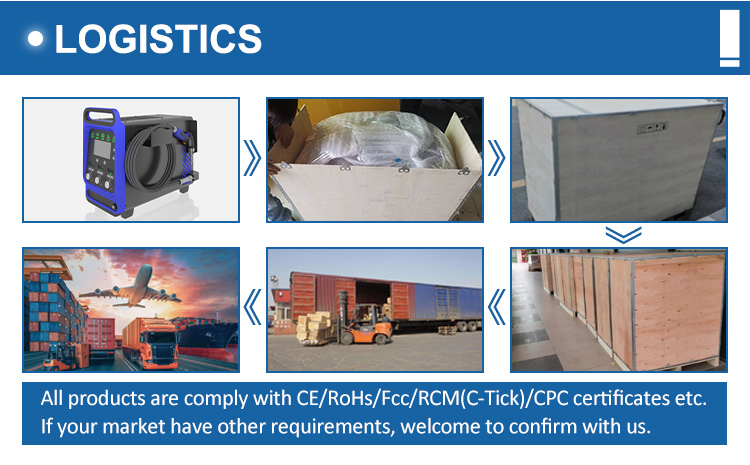 LOGISTICS

All products are comply with CE/RoHs/Fcc/RCM(C-Tick)/CPC certificates etc.
If your market have other requirements, welcome to confirm with us.